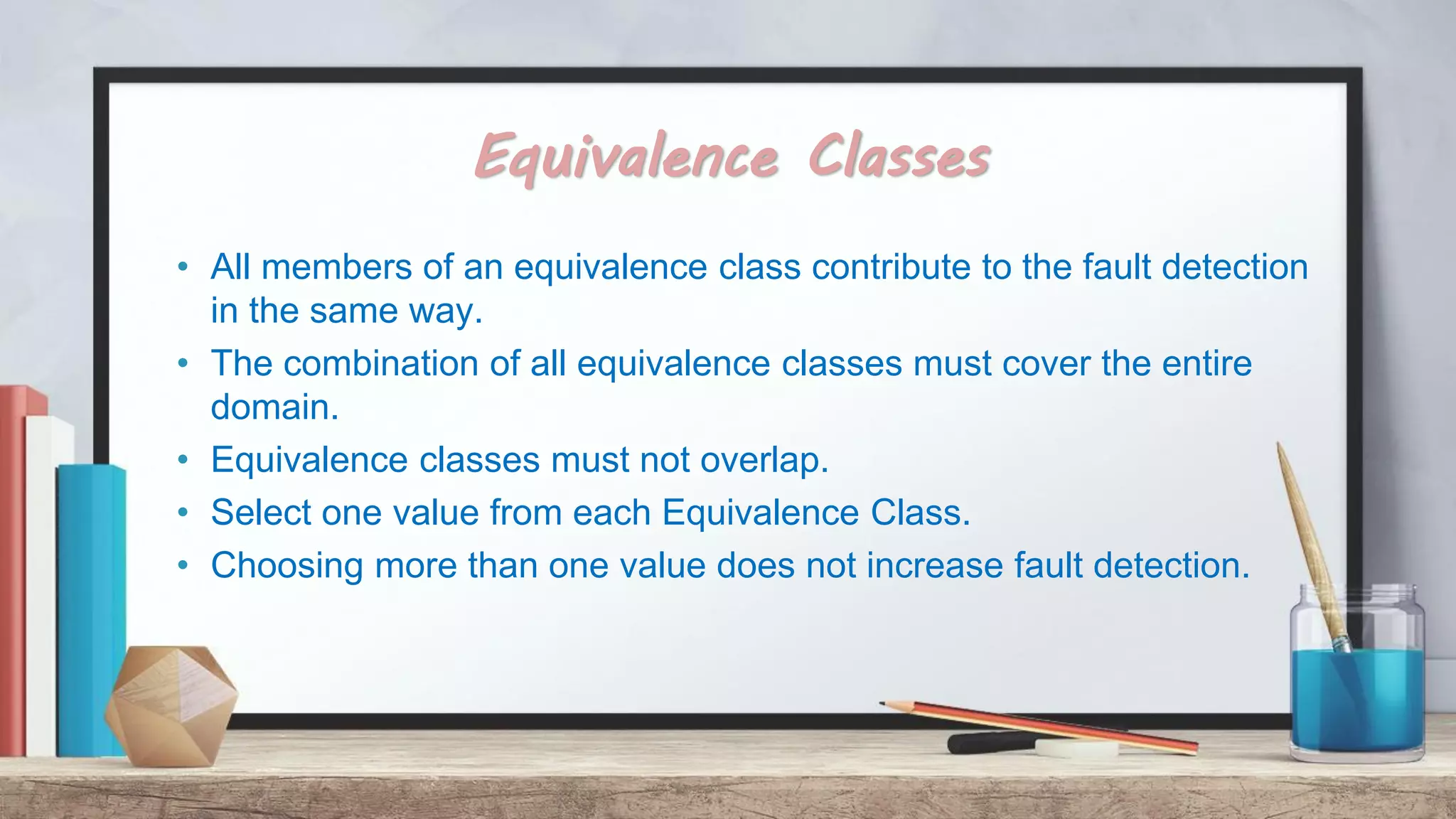 Equivalence Classes

• All members of an equivalence class contribute to the fault detection in the same way.
• The combination of all equivalence classes must cover the entire domain.
• Equivalence classes must not overlap.
• Select one value from each Equivalence Class.
• Choosing more than one value does not increase fault detection.